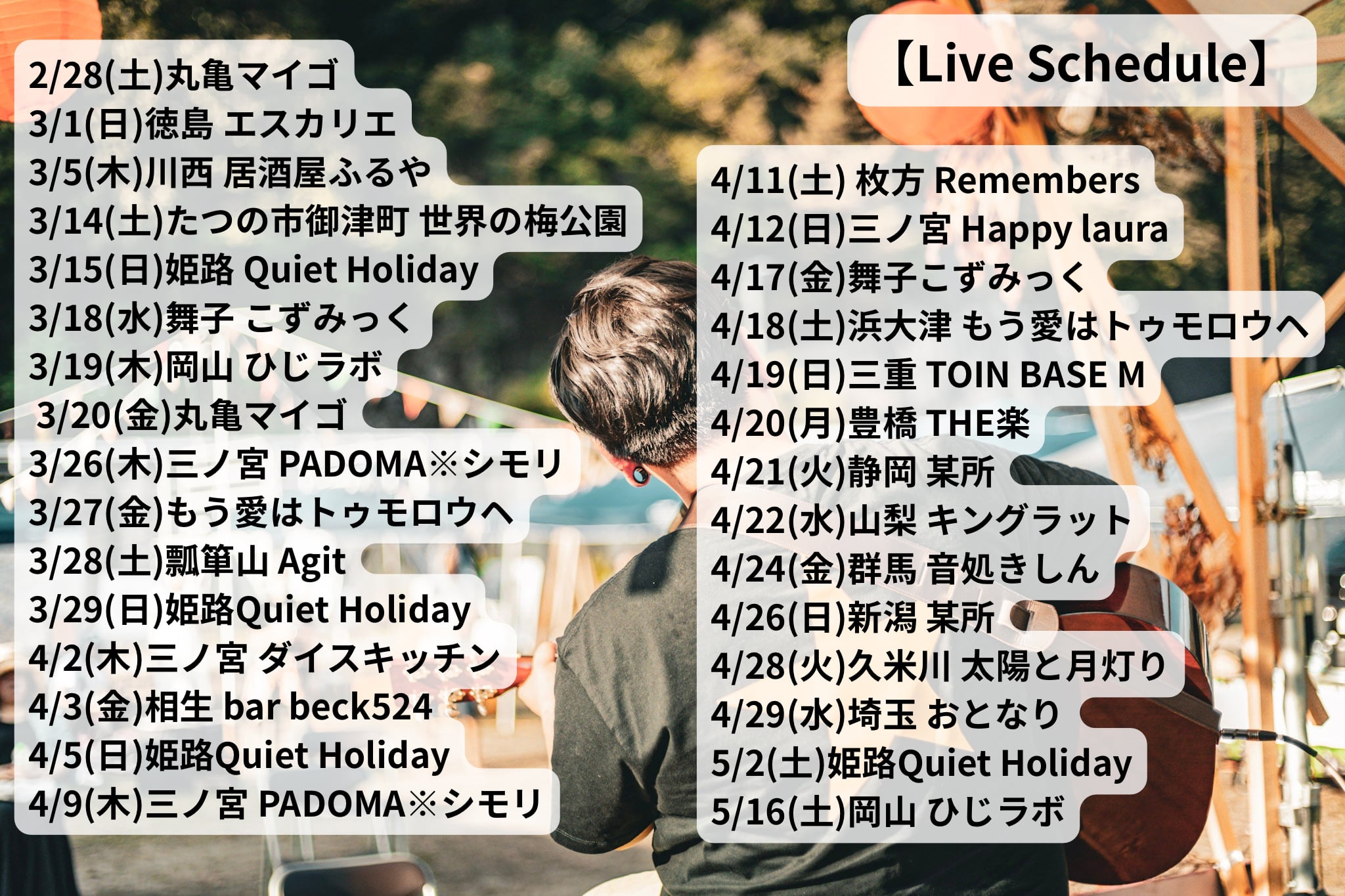 【Live Schedule】

2/28(土)丸亀マイゴ
3/1(日)徳島 エスカリエ
3/5(木)川西 居酒屋ふるや
3/14(土)たつの市御津町 世界の梅公園
3/15(日)姫路 Quiet Holiday
3/18(水)舞子 こずみっく
3/19(木)岡山 ひじラボ
3/20(金)丸亀マイゴ
3/26(木)三ノ宮 PADOMA※シモリ
3/27(金)もう愛はトゥモロウへ
3/28(土)瓢箪山 Agit
3/29(日)姫路Quiet Holiday
4/2(木)三ノ宮 ダイスキッチン
4/3(金)相生 bar beck524
4/5(日)姫路Quiet Holiday
4/9(木)三ノ宮 PADOMA※シモリ

4/11(土) 枚方 Remembers
4/12(日)三ノ宮 Happy laura
4/17(金)舞子こずみっく
4/18(土)浜大津 もう愛はトゥモロウへ
4/19(日)三重 TOIN BASE M
4/20(月)豊橋 THE楽
4/21(火)静岡 某所
4/22(水)山梨 キングラット
4/24(金)群馬 音処きしん
4/26(日)新潟 某所
4/28(火)久米川 太陽と月灯り
4/29(水)埼玉 おとなり
5/2(土)姫路Quiet Holiday
5/16(土)岡山 ひじラボ